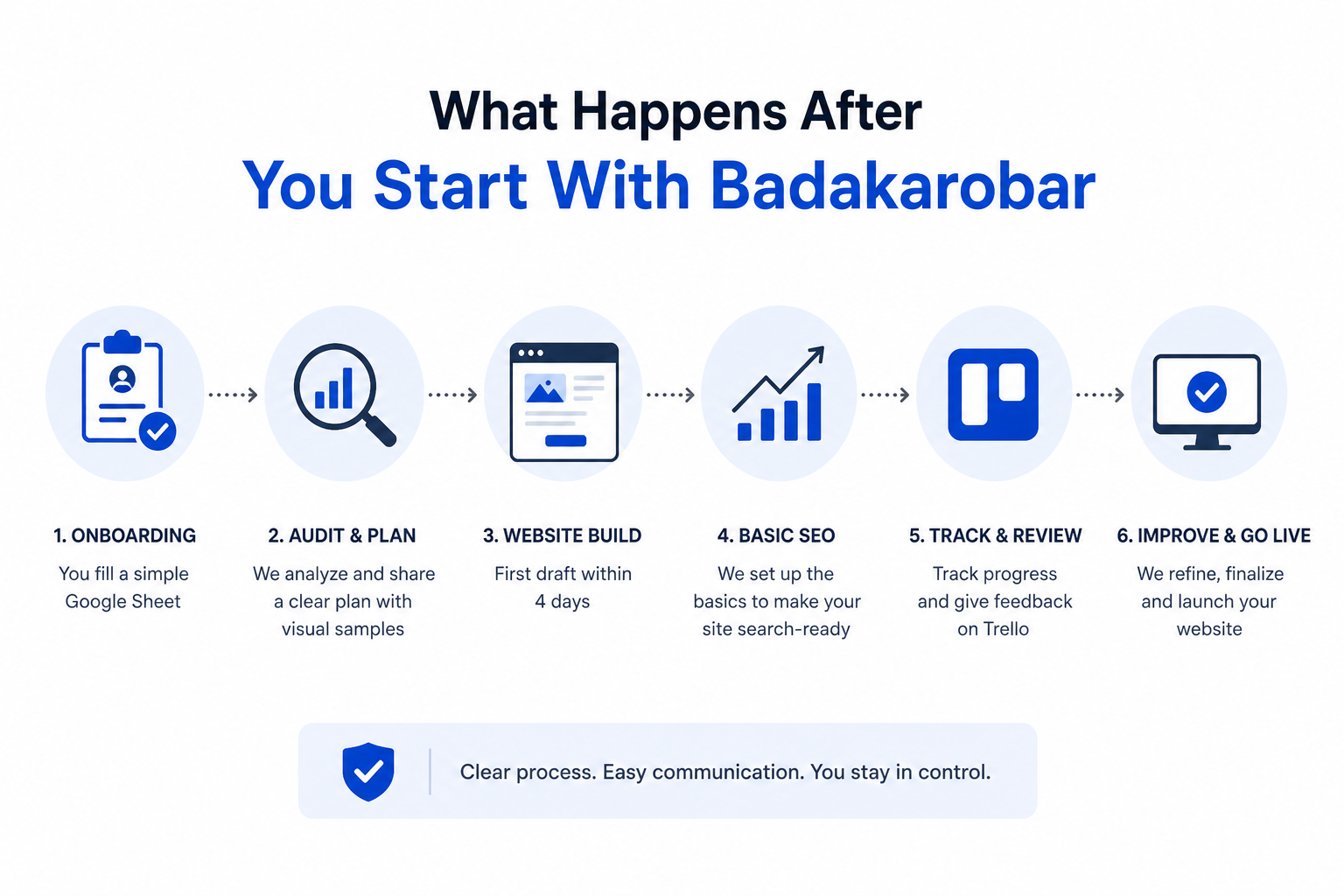 What Happens After
You Start With Badakarobar

1. ONBOARDING
You fill a simple Google Sheet

2. AUDIT & PLAN
We analyze and share a clear plan with visual samples

3. WEBSITE BUILD
First draft within 4 days

4. BASIC SEO
We set up the basics to make your site search-ready

5. TRACK & REVIEW
Track progress and give feedback on Trello

6. IMPROVE & GO LIVE
We refine, finalize and launch your website

Clear process. Easy communication. You stay in control.